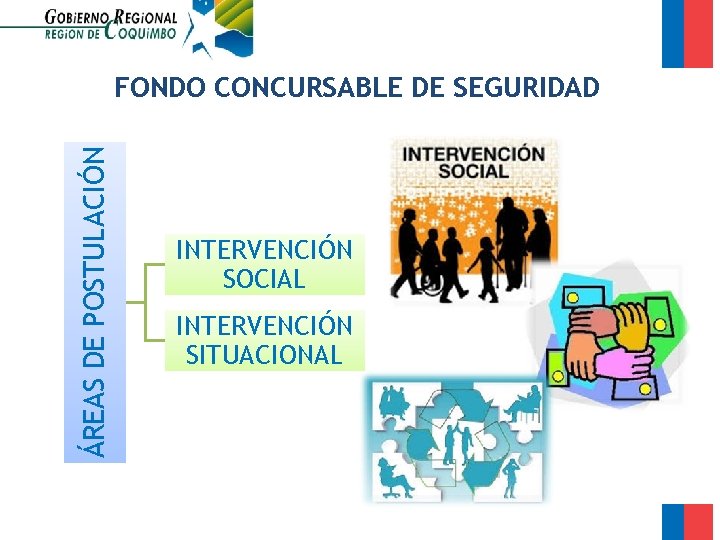 GOBIERNO REGIONAL
REGION DE COQUIMBO

FONDO CONCURSABLE DE SEGURIDAD

ÁREAS DE POSTULACIÓN

INTERVENCIÓN SOCIAL

INTERVENCIÓN SITUACIONAL

INTERVENCIÓN SOCIAL